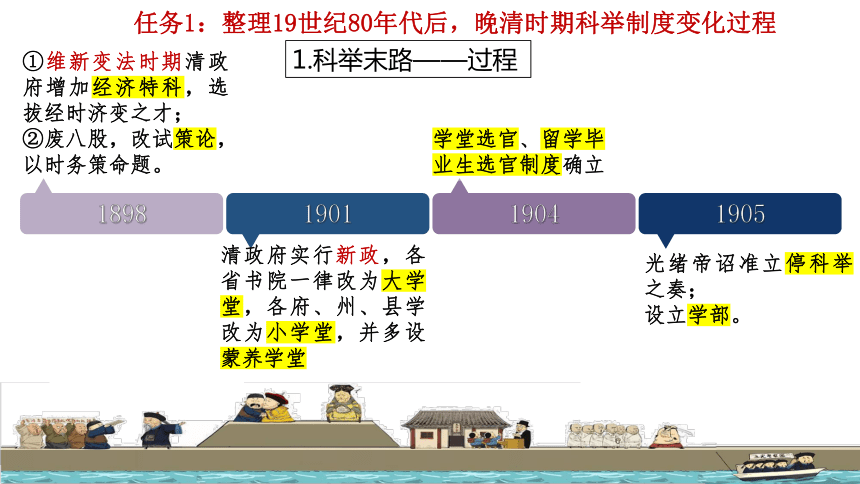 任务1：整理19世纪80年代后，晚清时期科举制度变化过程

1.科举末路——过程

①维新变法时期清政府增加经济特科，选拔经时济变之才；
②废八股，改试策论，以时务策命题。

学堂选官、留学毕业生选官制度确立

1898

1901

1904

1905

清政府实行新政，各省书院一律改为大学堂，各府、州、县学改为小学堂，并多设蒙养学堂

光绪帝诏准立停科举之奏；
设立学部。